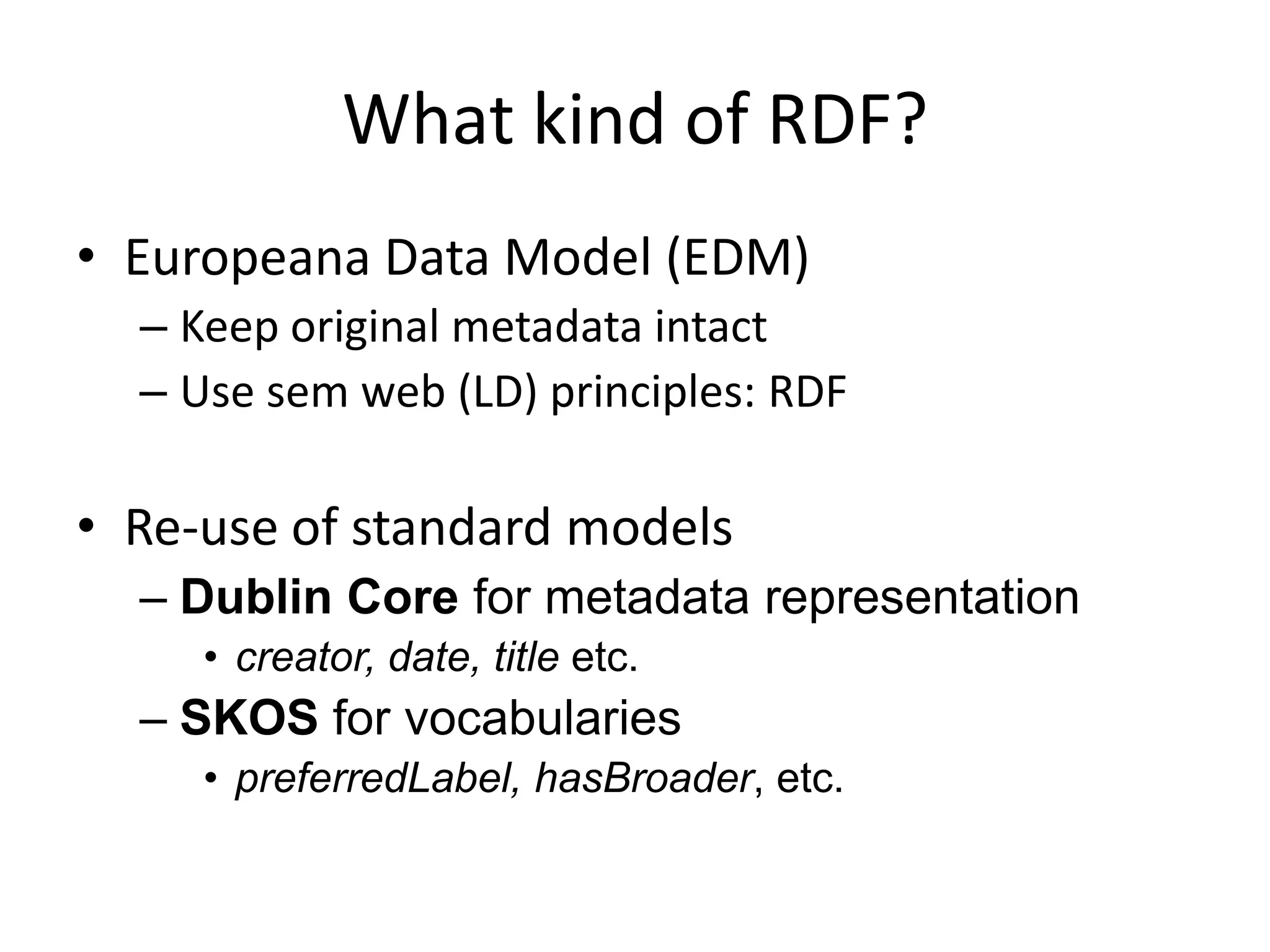 What kind of RDF?

• Europeana Data Model (EDM)
– Keep original metadata intact
– Use sem web (LD) principles: RDF

• Re-use of standard models
– Dublin Core for metadata representation
• creator, date, title etc.
– SKOS for vocabularies
• preferredLabel, hasBroader, etc.